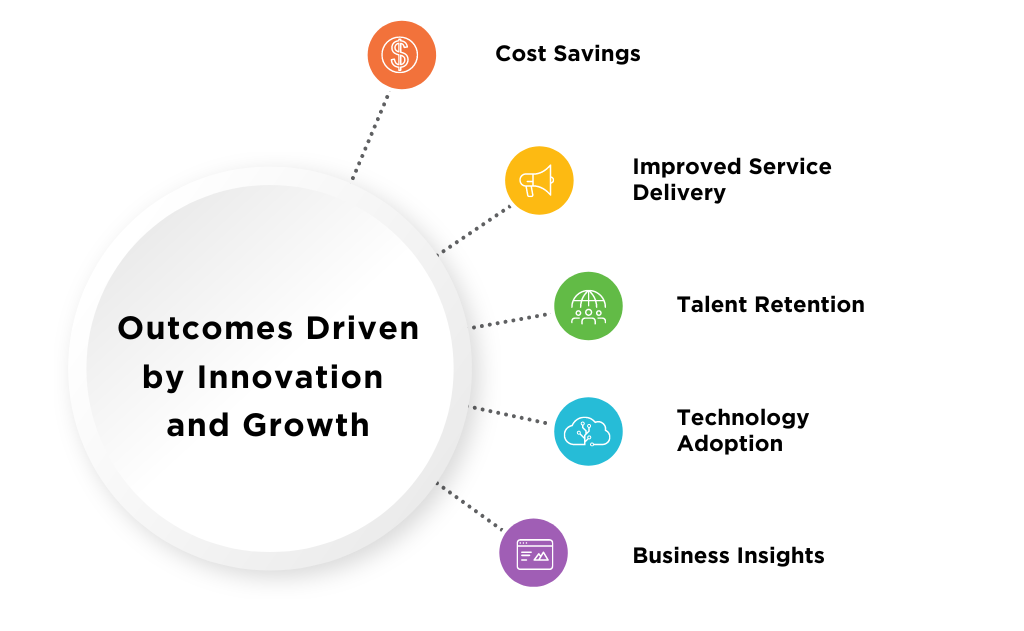 Outcomes Driven by Innovation and Growth

Cost Savings

Improved Service Delivery

Talent Retention

Technology Adoption

Business Insights